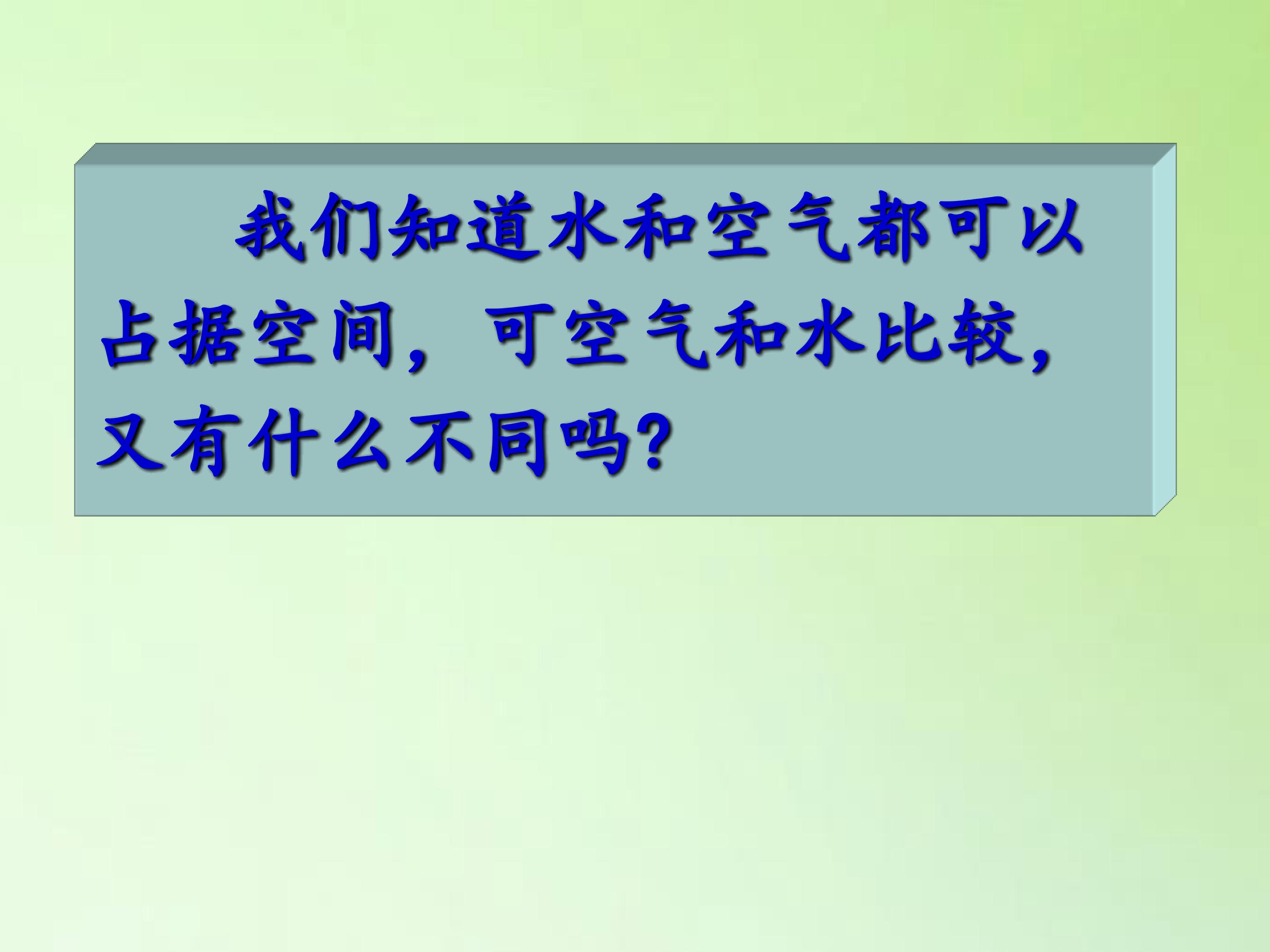 我们知道水和空气都可以占据空间，可空气和水比较，又有什么不同吗?